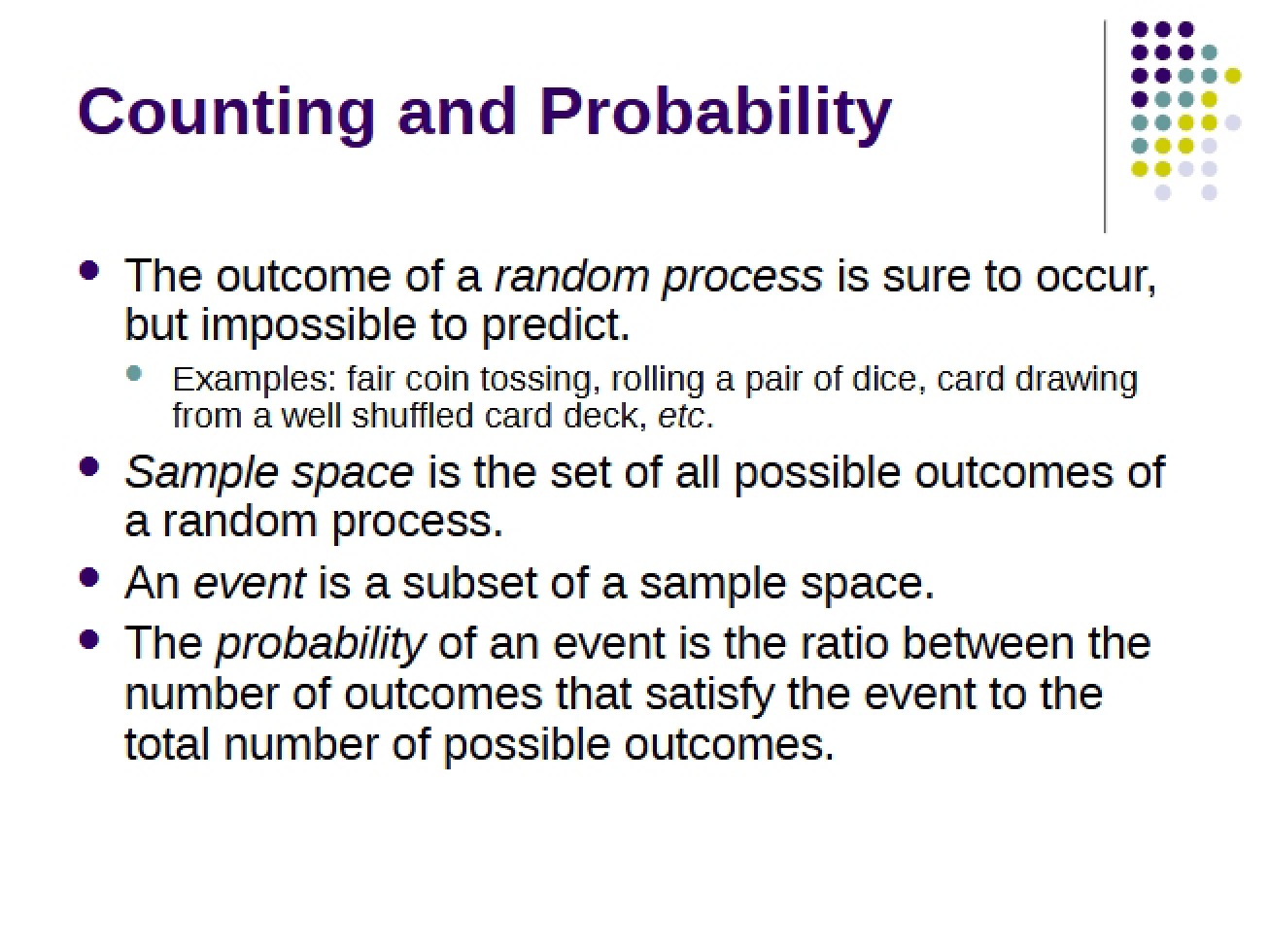 Counting and Probability

• The outcome of a random process is sure to occur, but impossible to predict.
    • Examples: fair coin tossing, rolling a pair of dice, card drawing from a well shuffled card deck, etc.
• Sample space is the set of all possible outcomes of a random process.
• An event is a subset of a sample space.
• The probability of an event is the ratio between the number of outcomes that satisfy the event to the total number of possible outcomes.